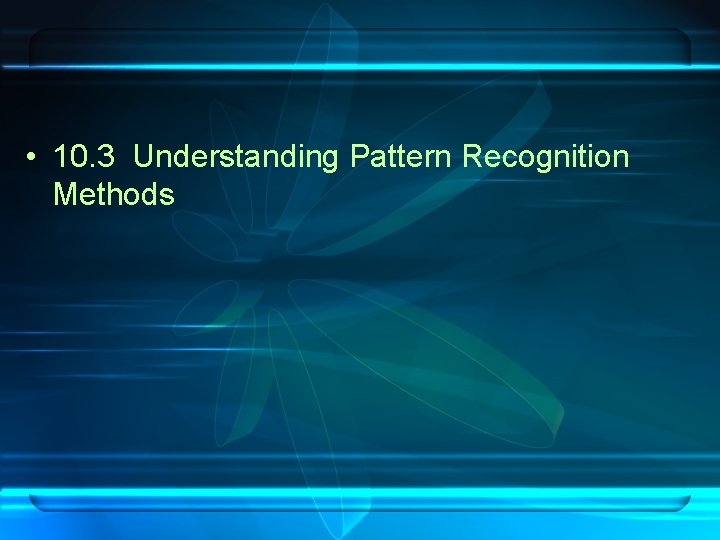 • 10.3 Understanding Pattern Recognition Methods